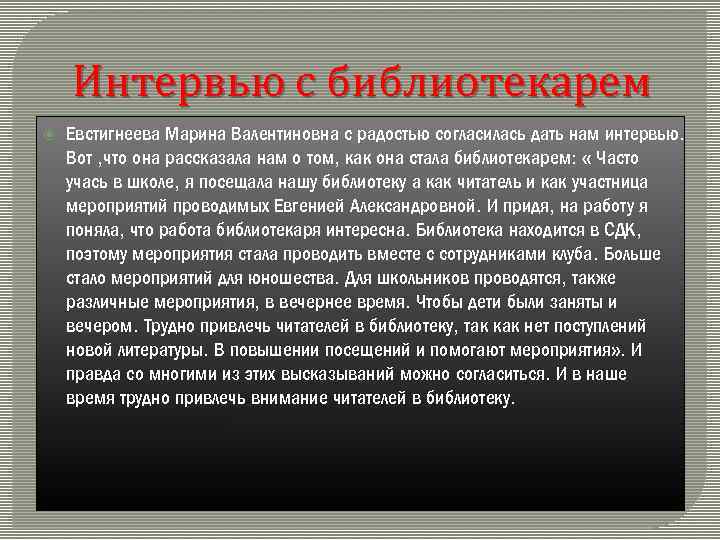 Интервью с библиотекарем

Евстигнеева Марина Валентиновна с радостью согласилась дать нам интервью. Вот ,что она рассказала нам о том, как она стала библиотекарем: « Часто учась в школе, я посещала нашу библиотеку а как читатель и как участница мероприятий проводимых Евгенией Александровной. И придя, на работу я поняла, что работа библиотекаря интересна. Библиотека находится в СДК, поэтому мероприятия стала проводить вместе с сотрудниками клуба. Больше стало мероприятий для юношества. Для школьников проводятся, также различные мероприятия, в вечернее время. Чтобы дети были заняты и вечером. Трудно привлечь читателей в библиотеку, так как нет поступлений новой литературы. В повышении посещений и помогают мероприятия». И правда со многими из этих высказываний можно согласиться. И в наше время трудно привлечь внимание читателей в библиотеку.